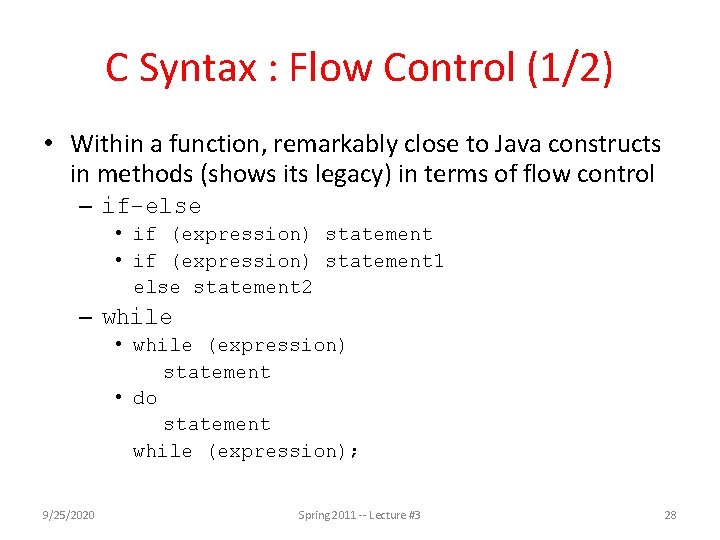 C Syntax : Flow Control (1/2)

• Within a function, remarkably close to Java constructs in methods (shows its legacy) in terms of flow control

– if-else

• if (expression) statement

• if (expression) statement1
else statement2

– while

• while (expression)
statement

• do
statement
while (expression);

9/25/2020

Spring 2011 -- Lecture #3

28